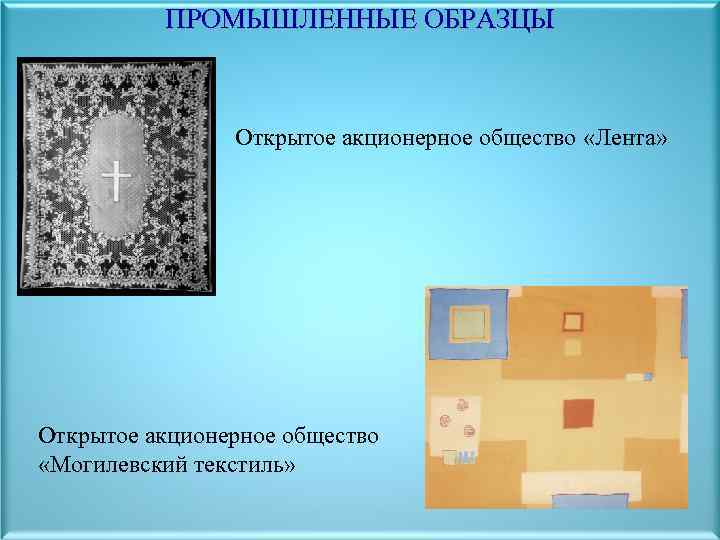 ПРОМЫШЛЕННЫЕ ОБРАЗЦЫ

Открытое акционерное общество «Лента»

Открытое акционерное общество «Могилевский текстиль»